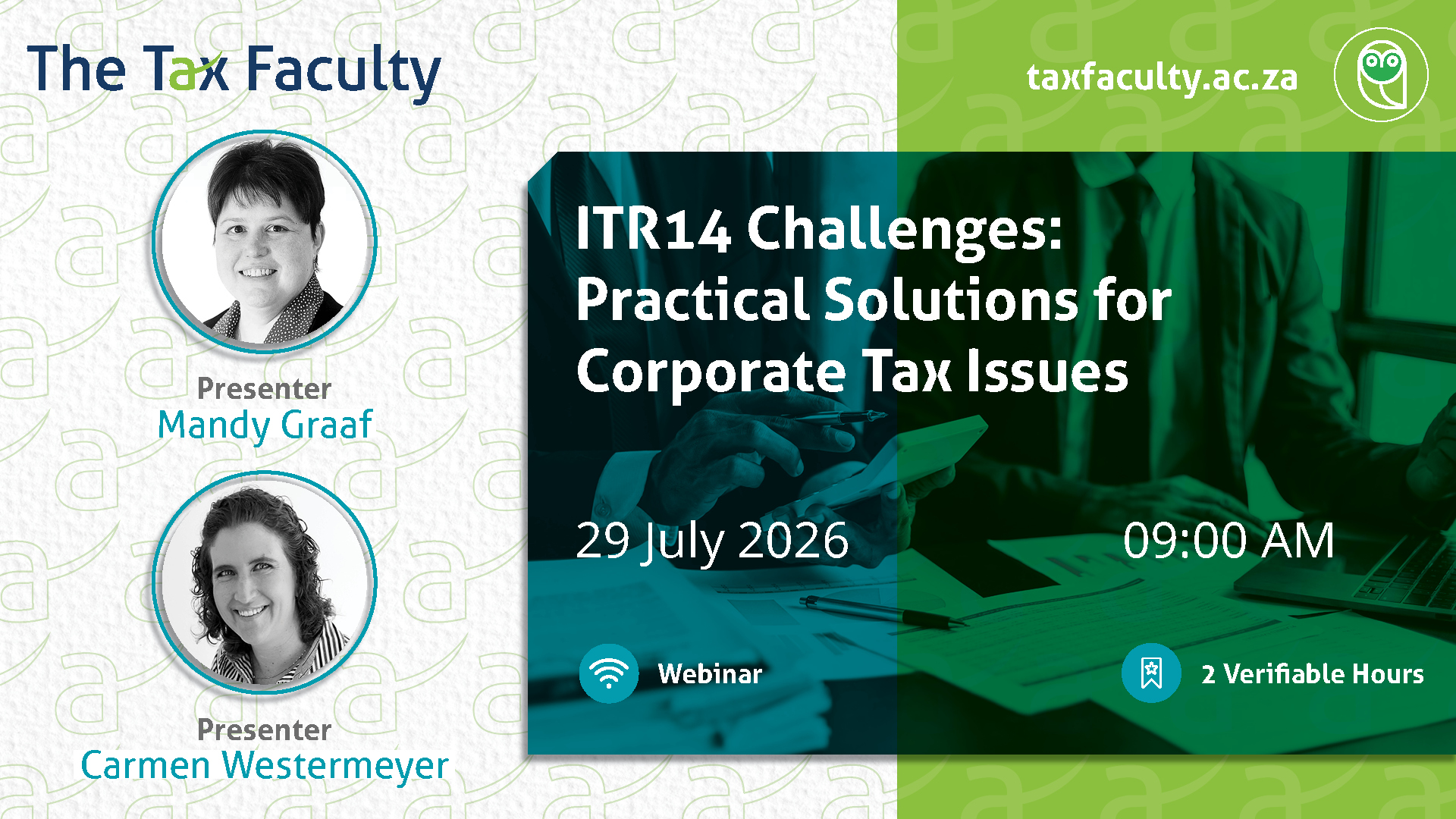 The Tax Faculty

taxfaculty.ac.za

Presenter
Mandy Graaf

Presenter
Carmen Westermeyer

ITR14 Challenges: Practical Solutions for Corporate Tax Issues

29 July 2026

09:00 AM

Webinar

2 Verifiable Hours